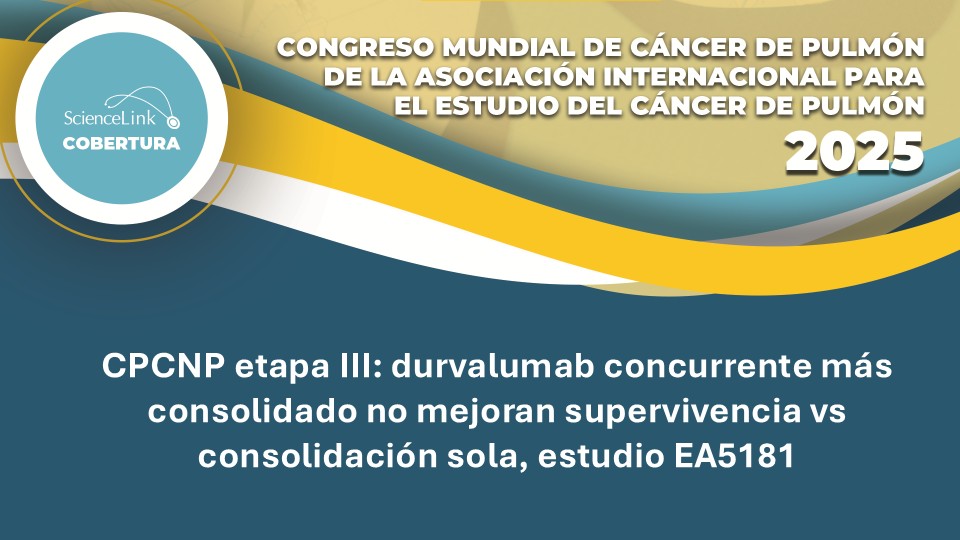 ScienceLink
COBERTURA

CONGRESO MUNDIAL DE CÁNCER DE PULMÓN DE LA ASOCIACIÓN INTERNACIONAL PARA EL ESTUDIO DEL CÁNCER DE PULMÓN
2025

CPCNP etapa III: durvalumab concurrente más consolidado no mejoran supervivencia vs consolidación sola, estudio EA5181